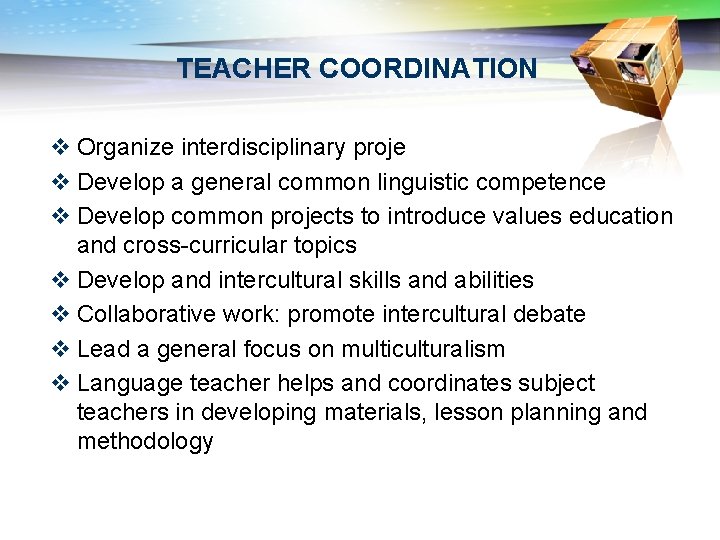 TEACHER COORDINATION

❖ Organize interdisciplinary proje
❖ Develop a general common linguistic competence
❖ Develop common projects to introduce values education and cross-curricular topics
❖ Develop and intercultural skills and abilities
❖ Collaborative work: promote intercultural debate
❖ Lead a general focus on multiculturalism
❖ Language teacher helps and coordinates subject teachers in developing materials, lesson planning and methodology